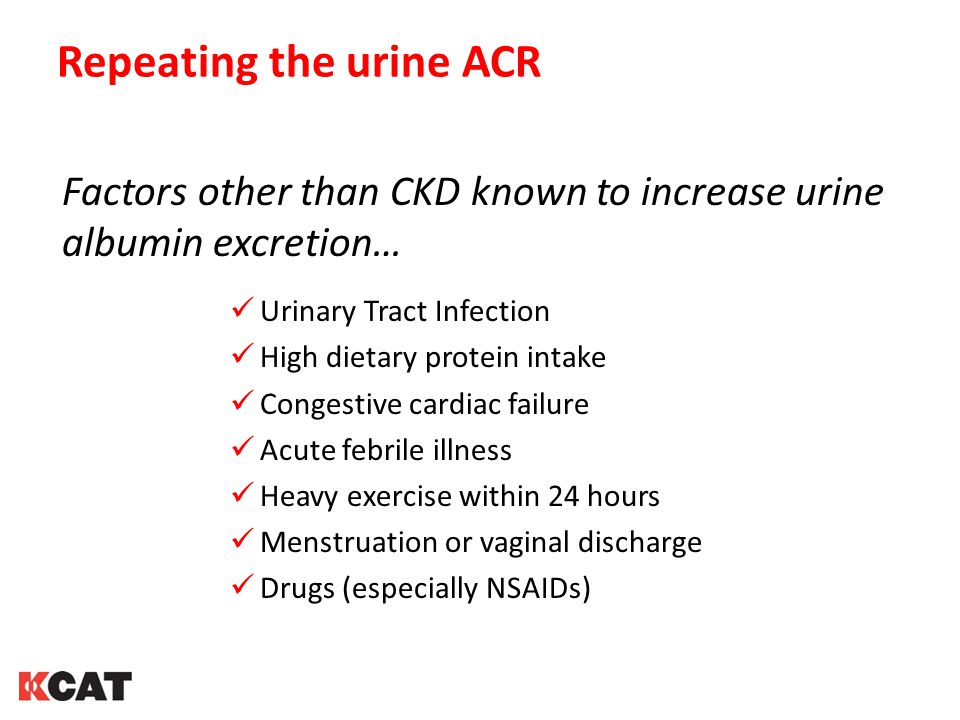 Repeating the urine ACR

Factors other than CKD known to increase urine albumin excretion…

✓ Urinary Tract Infection
✓ High dietary protein intake
✓ Congestive cardiac failure
✓ Acute febrile illness
✓ Heavy exercise within 24 hours
✓ Menstruation or vaginal discharge
✓ Drugs (especially NSAIDs)

KCAT